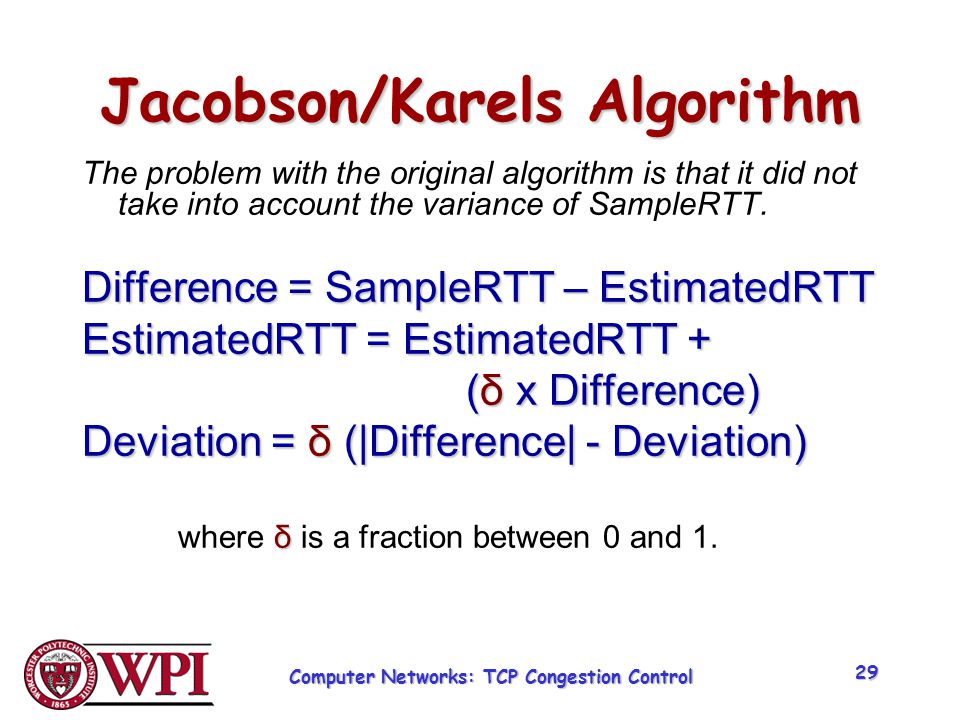 Jacobson/Karels Algorithm

The problem with the original algorithm is that it did not take into account the variance of SampleRTT.

Difference = SampleRTT – EstimatedRTT
EstimatedRTT = EstimatedRTT + (δ x Difference)
Deviation = δ (|Difference| - Deviation)

where δ is a fraction between 0 and 1.

WORCESTER POLYTECHNIC INSTITUTE 1865
WPI

Computer Networks: TCP Congestion Control

29